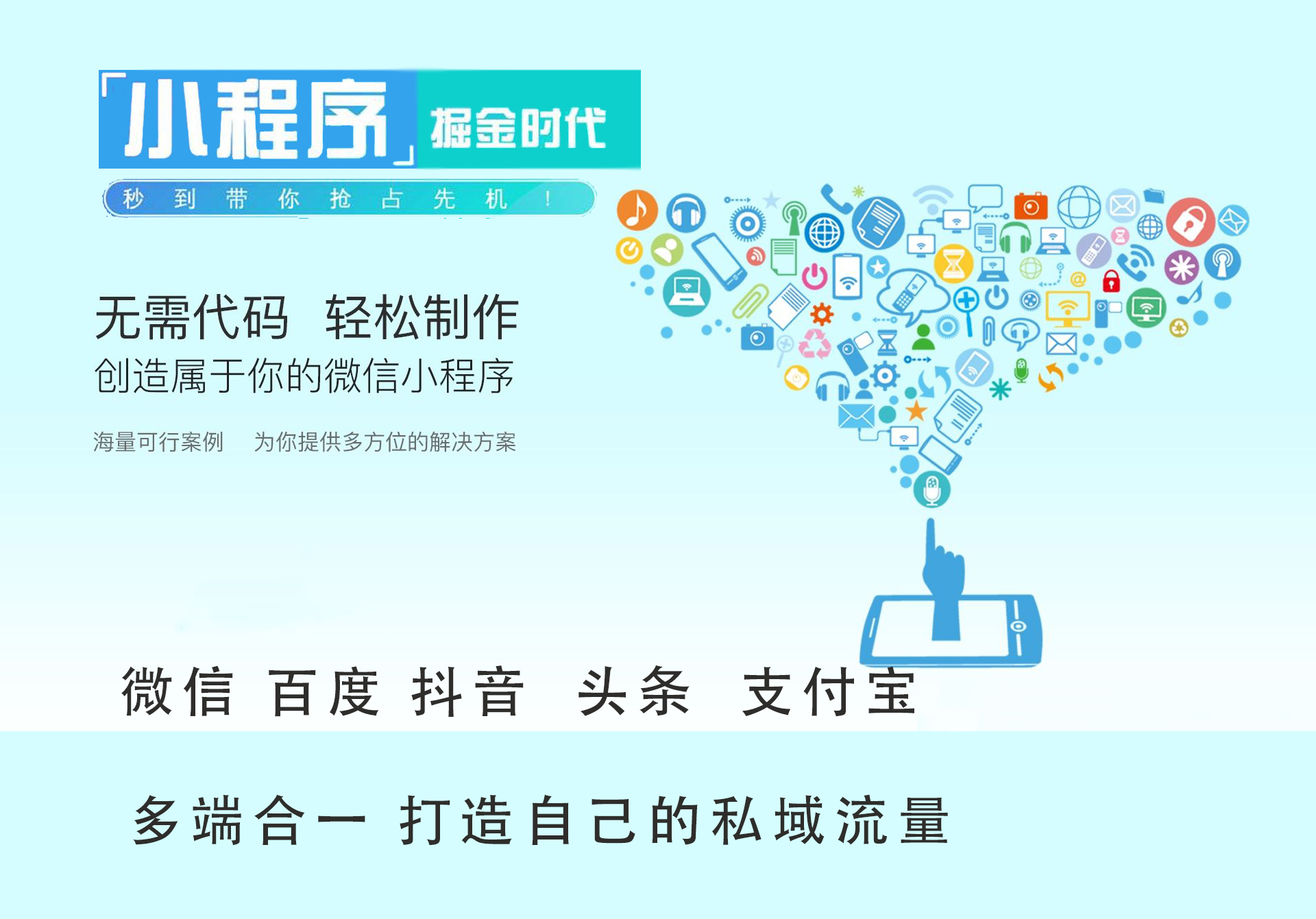 「小程序」掘金时代

秒 到 带 你 抢 占 先 机 ！

无需代码 轻松制作

创造属于你的微信小程序

海量可行案例 为你提供多方位的解决方案

微信 百度 抖音 头条 支付宝

多端合一 打造自己的私域流量